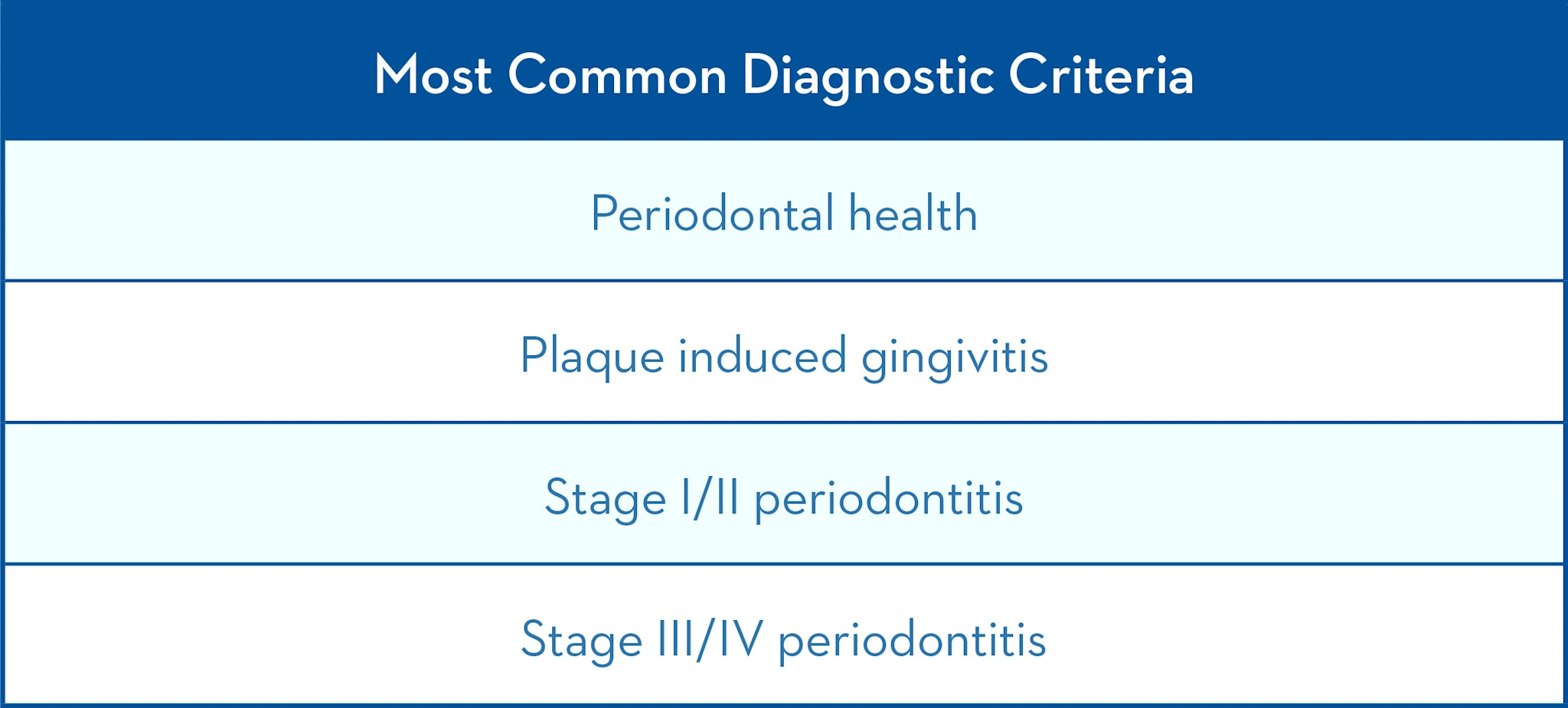 | Most Common Diagnostic Criteria |
|---|
| Periodontal health |
| Plaque induced gingivitis |
| Stage I/II periodontitis |
| Stage III/IV periodontitis |